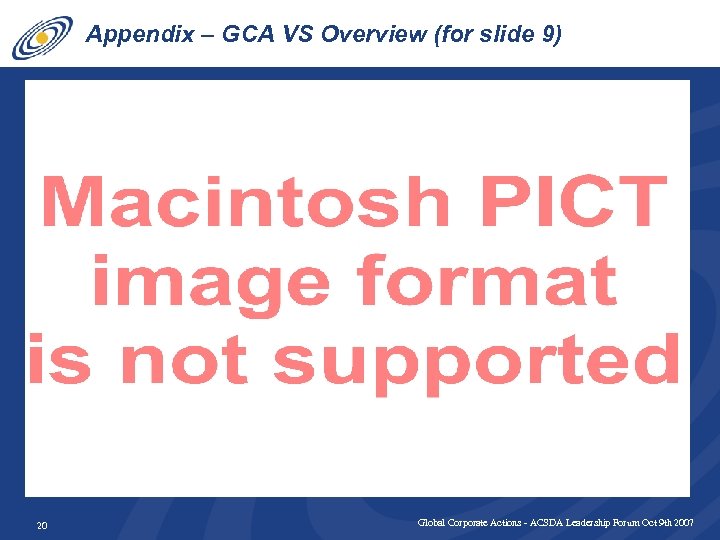 Appendix – GCA VS Overview (for slide 9)

Macintosh PICT image format is not supported

20

Global Corporate Actions - ACSDA Leadership Forum Oct 9th 2007